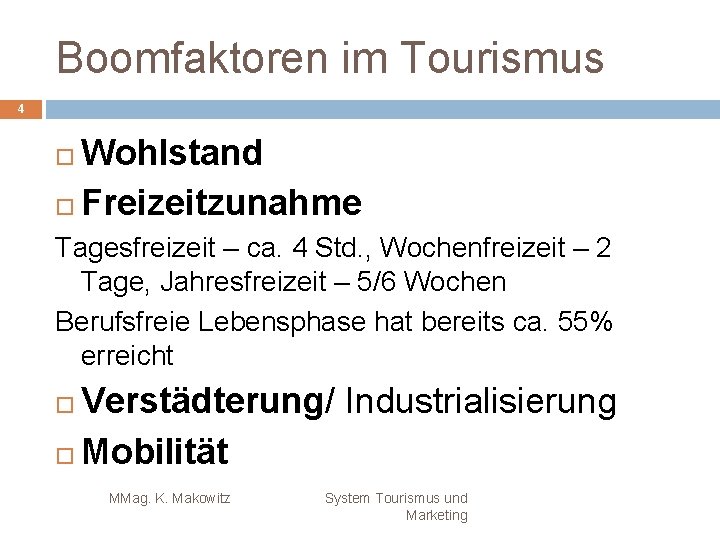 Boomfaktoren im Tourismus

4

□ Wohlstand

□ Freizeitzunahme

Tagesfreizeit – ca. 4 Std., Wochenfreizeit – 2 Tage, Jahresfreizeit – 5/6 Wochen

Berufsfreie Lebensphase hat bereits ca. 55% erreicht

□ Verstädterung/ Industrialisierung

□ Mobilität

MMag. K. Makowitz

System Tourismus und Marketing